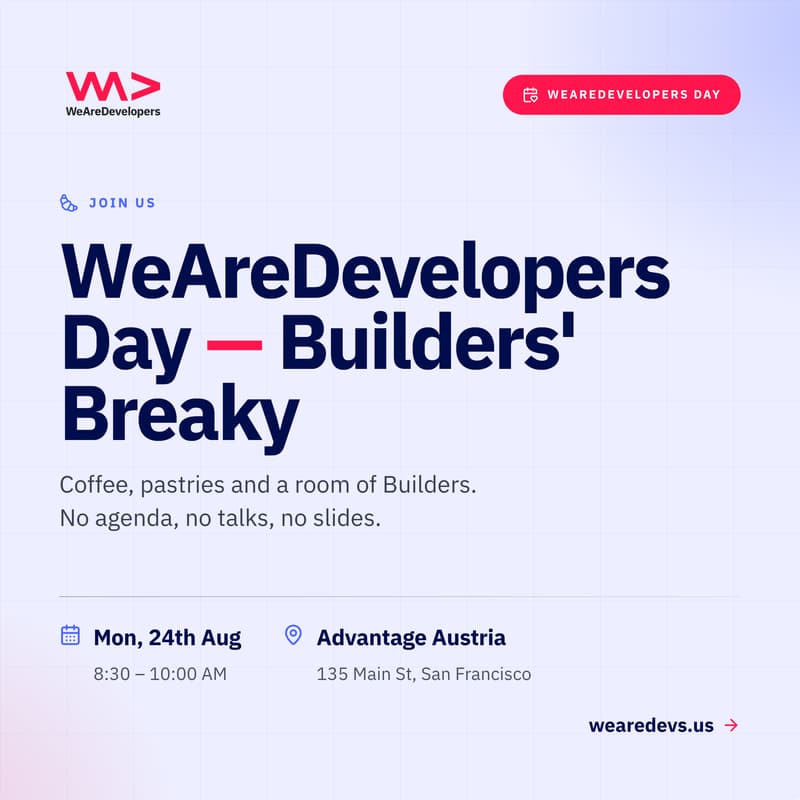 WeAreDevelopers

WEAREDEVELOPERS DAY

JOIN US

WeAreDevelopers Day — Builders' Breaky

Coffee, pastries and a room of Builders.
No agenda, no talks, no slides.

Mon, 24th Aug
8:30 – 10:00 AM

Advantage Austria
135 Main St, San Francisco

wearedevs.us →